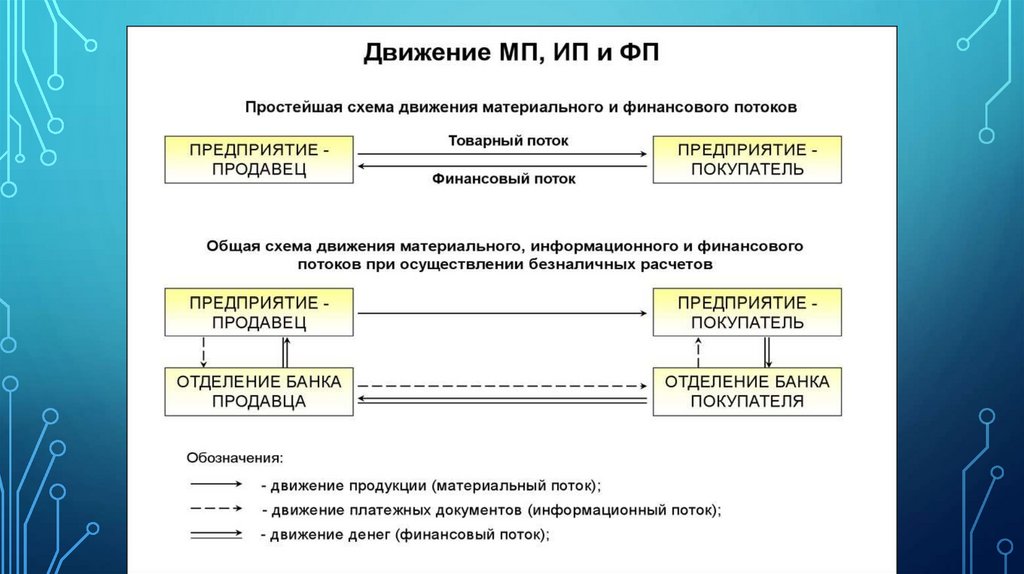 Движение МП, ИП и ФП

Простейшая схема движения материального и финансового потоков

ПРЕДПРИЯТИЕ - ПРОДАВЕЦ

Товарный поток

Финансовый поток

ПРЕДПРИЯТИЕ - ПОКУПАТЕЛЬ

Общая схема движения материального, информационного и финансового потоков при осуществлении безналичных расчетов

ПРЕДПРИЯТИЕ - ПРОДАВЕЦ

ПРЕДПРИЯТИЕ - ПОКУПАТЕЛЬ

ОТДЕЛЕНИЕ БАНКА ПРОДАВЦА

ОТДЕЛЕНИЕ БАНКА ПОКУПАТЕЛЯ

Обозначения:

- движение продукции (материальный поток);

- движение платежных документов (информационный поток);

- движение денег (финансовый поток);